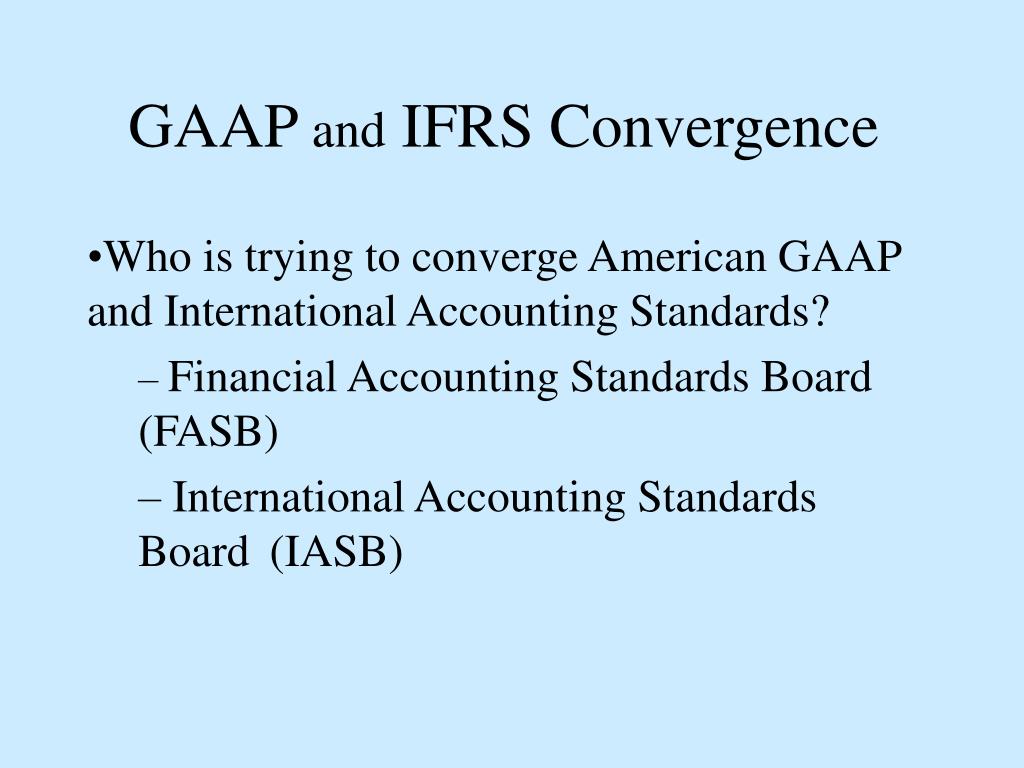 GAAP and IFRS Convergence

•Who is trying to converge American GAAP and International Accounting Standards?

– Financial Accounting Standards Board (FASB)

– International Accounting Standards Board (IASB)